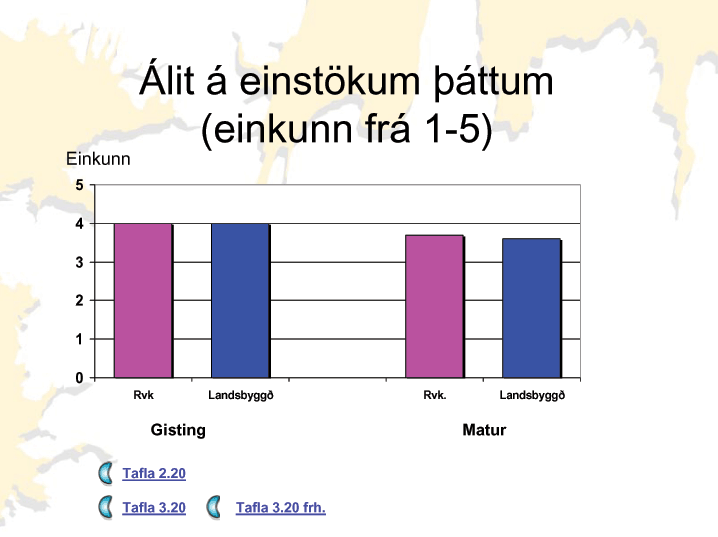 Álit á einstökum þáttum (einkunn frá 1-5)

Einkunn

5
4
3
2
1
0

Rvk
Landsbyggð
Rvk.
Landsbyggð

Gisting
Matur

Tafla 2.20

Tafla 3.20
Tafla 3.20 frh.